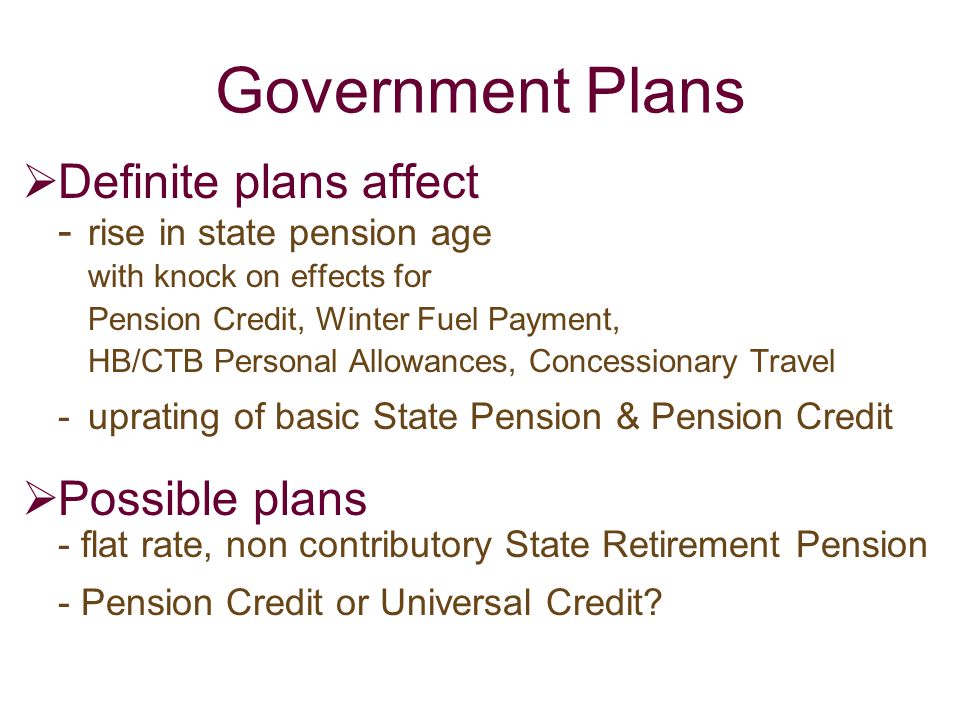 Government Plans

➢Definite plans affect
- rise in state pension age
with knock on effects for
Pension Credit, Winter Fuel Payment,
HB/CTB Personal Allowances, Concessionary Travel
- uprating of basic State Pension & Pension Credit

➢Possible plans
- flat rate, non contributory State Retirement Pension
- Pension Credit or Universal Credit?